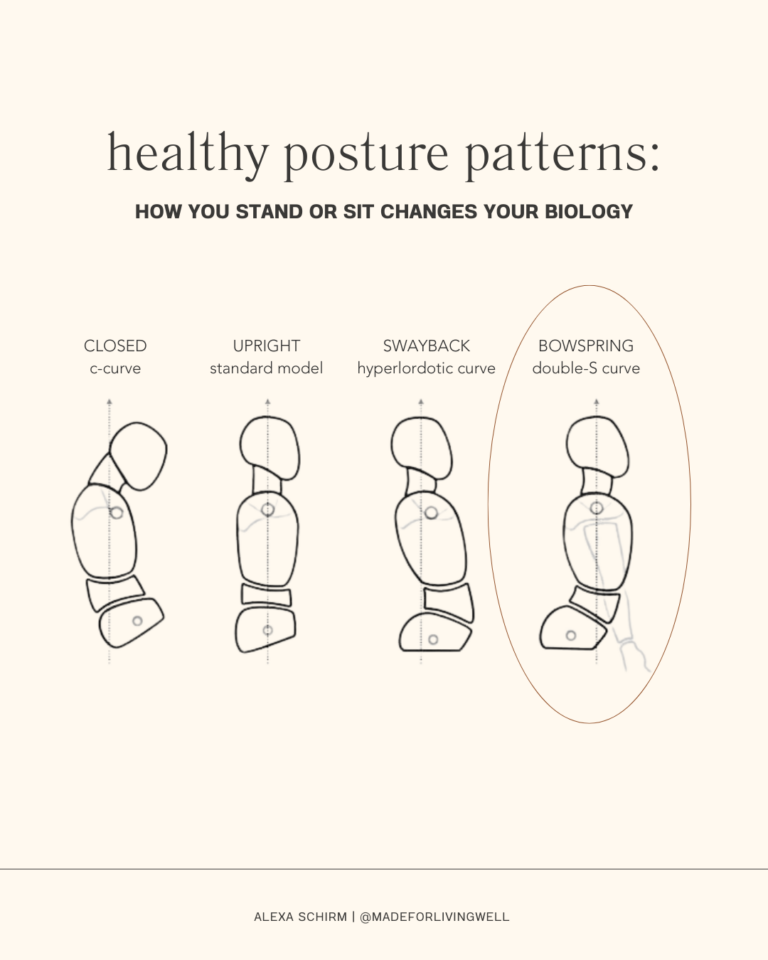 healthy posture patterns:

HOW YOU STAND OR SIT CHANGES YOUR BIOLOGY

CLOSED
c-curve

UPRIGHT
standard model

SWAYBACK
hyperlordotic curve

BOWSPRING
double-S curve

ALEXA SCHIRM | @MADEFORLIVINGWELL